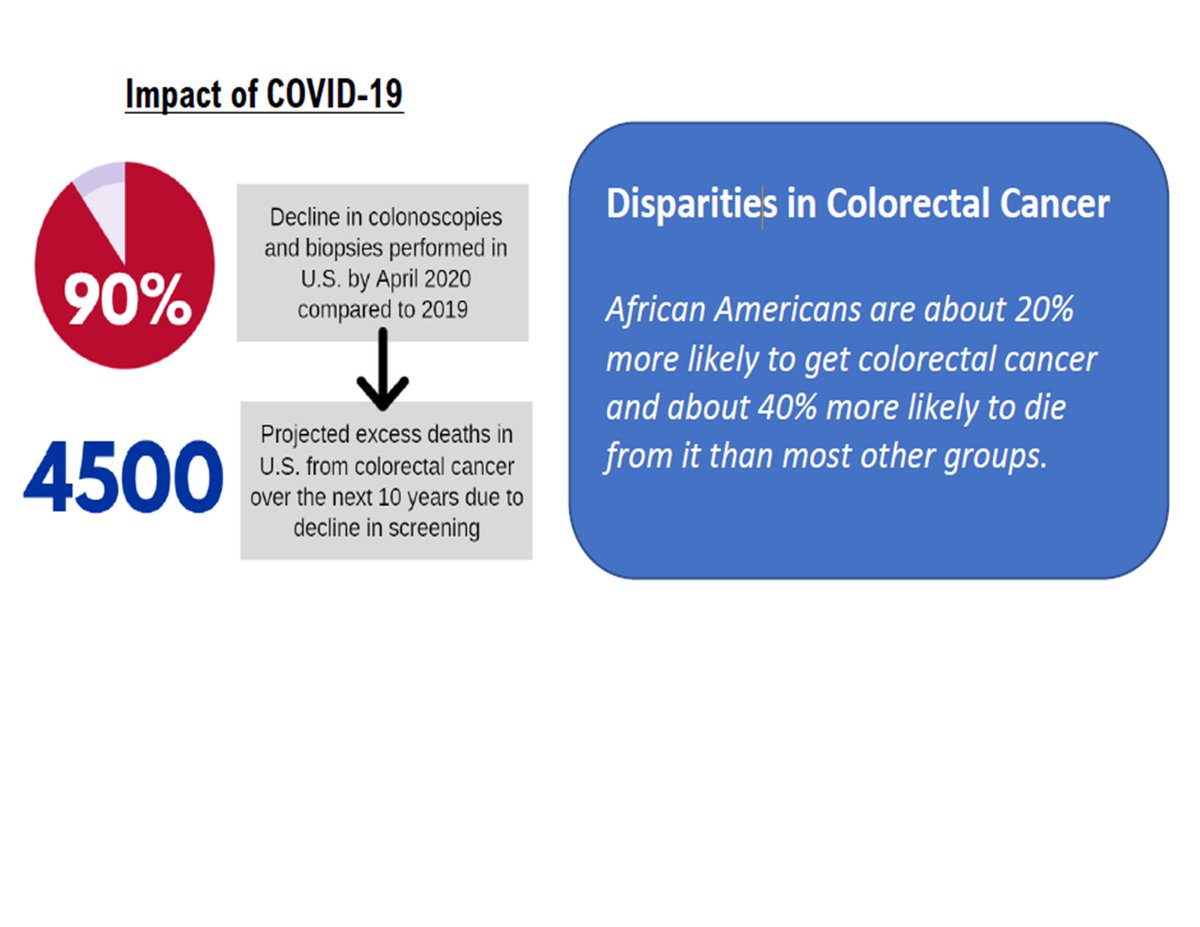 Impact of COVID-19

90%

Decline in colonoscopies and biopsies performed in U.S. by April 2020 compared to 2019

4500

Projected excess deaths in U.S. from colorectal cancer over the next 10 years due to decline in screening

Disparities in Colorectal Cancer

African Americans are about 20% more likely to get colorectal cancer and about 40% more likely to die from it than most other groups.